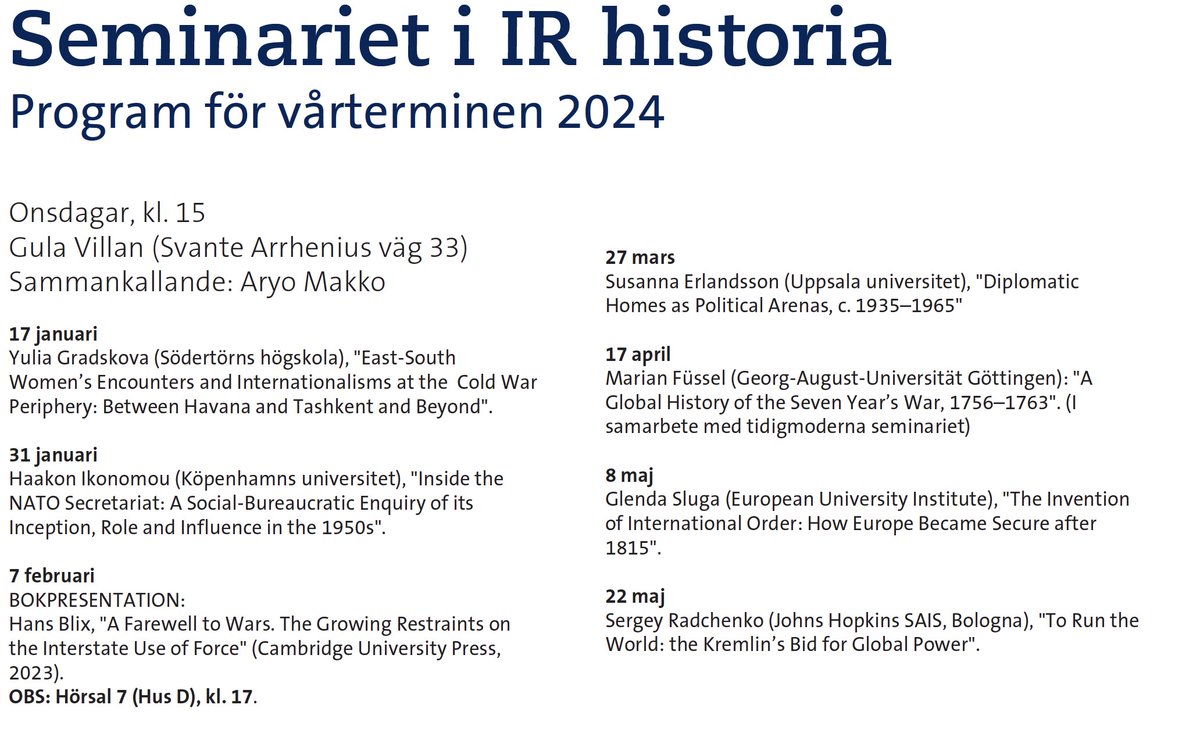 Seminariet i IR historia
Program för vårterminen 2024

Onsdagar, kl. 15
Gula Villan (Svante Arrhenius väg 33)
Sammankallande: Aryo Makko

17 januari
Yulia Gradskova (Södertörns högskola), "East-South Women's Encounters and Internationalisms at the Cold War Periphery: Between Havana and Tashkent and Beyond".

31 januari
Haakon Ikonomou (Köpenhamns universitet), "Inside the NATO Secretariat: A Social-Bureaucratic Enquiry of its Inception, Role and Influence in the 1950s".

7 februari
BOKPRESENTATION:
Hans Blix, "A Farewell to Wars. The Growing Restraints on the Interstate Use of Force" (Cambridge University Press, 2023).
OBS: Hörsal 7 (Hus D), kl. 17.

27 mars
Susanna Erlandsson (Uppsala universitet), "Diplomatic Homes as Political Arenas, c. 1935–1965"

17 april
Marian Füssel (Georg-August-Universität Göttingen): "A Global History of the Seven Year's War, 1756–1763". (I samarbete med tidigmoderna seminariet)

8 maj
Glenda Sluga (European University Institute), "The Invention of International Order: How Europe Became Secure after 1815".

22 maj
Sergey Radchenko (Johns Hopkins SAIS, Bologna), "To Run the World: the Kremlin's Bid for Global Power".